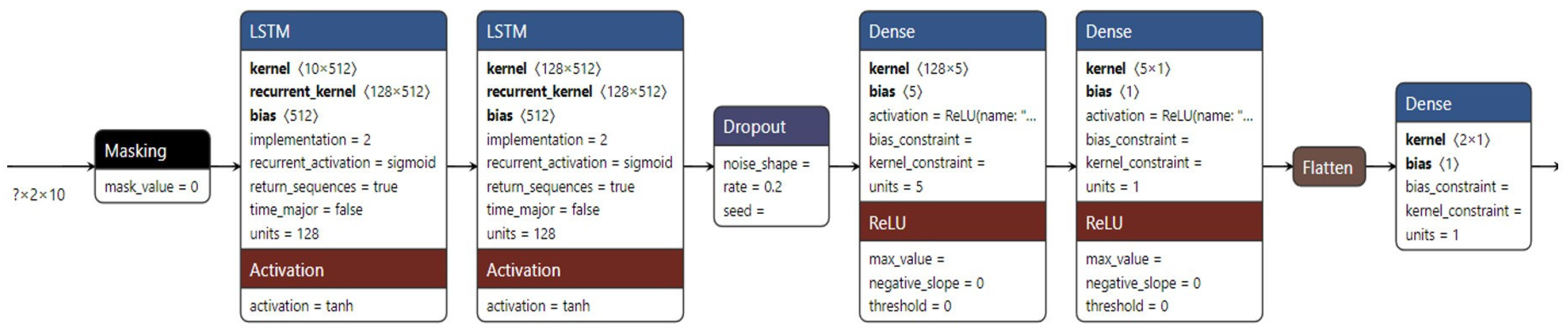 ?×2×10

Masking
mask_value = 0

LSTM
kernel ⟨10×512⟩
recurrent_kernel ⟨128×512⟩
bias ⟨512⟩
implementation = 2
recurrent_activation = sigmoid
return_sequences = true
time_major = false
units = 128
Activation
activation = tanh

LSTM
kernel ⟨128×512⟩
recurrent_kernel ⟨128×512⟩
bias ⟨512⟩
implementation = 2
recurrent_activation = sigmoid
return_sequences = true
time_major = false
units = 128
Activation
activation = tanh

Dropout
noise_shape =
rate = 0.2
seed =

Dense
kernel ⟨128×5⟩
bias ⟨5⟩
activation = ReLU(name: "...
bias_constraint =
kernel_constraint =
units = 5
ReLU
max_value =
negative_slope = 0
threshold = 0

Dense
kernel ⟨5×1⟩
bias ⟨1⟩
activation = ReLU(name: "...
bias_constraint =
kernel_constraint =
units = 1
ReLU
max_value =
negative_slope = 0
threshold = 0

Flatten

Dense
kernel ⟨2×1⟩
bias ⟨1⟩
bias_constraint =
kernel_constraint =
units = 1